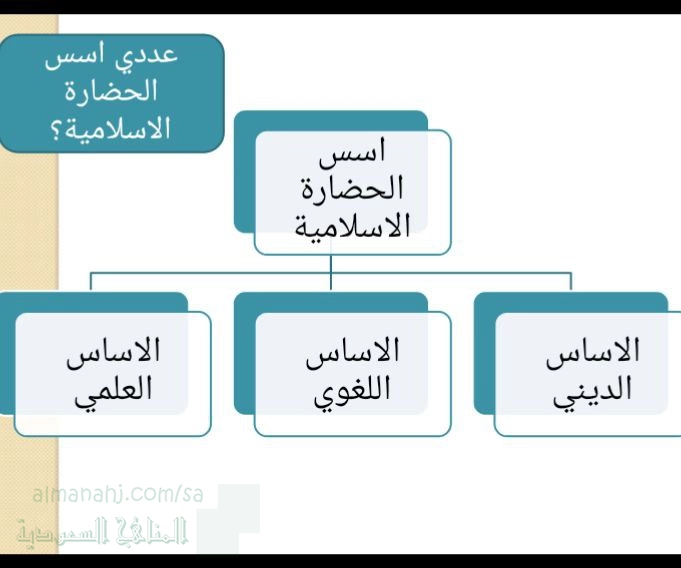 عددي اسس الحضارة الاسلامية؟

اسس الحضارة الاسلامية

الاساس الديني

الاساس اللغوي

الاساس العلمي

almanahj.com/sa
المناهج السعودية